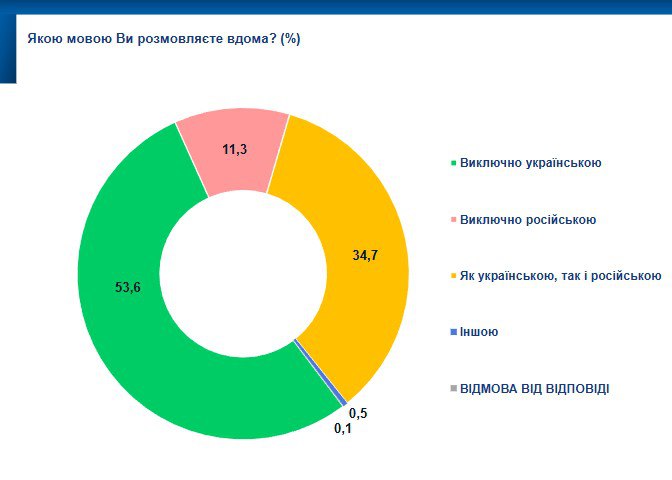 Якою мовою Ви розмовляєте вдома? (%)

11,3

34,7

53,6

0,5

0,1

Виключно українською

Виключно російською

Як українською, так і російською

Іншою

ВІДМОВА ВІД ВІДПОВІДІ